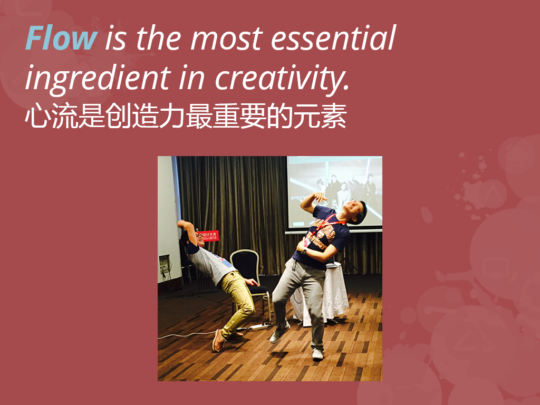 Flow is the most essential ingredient in creativity.
心流是创造力最重要的元素